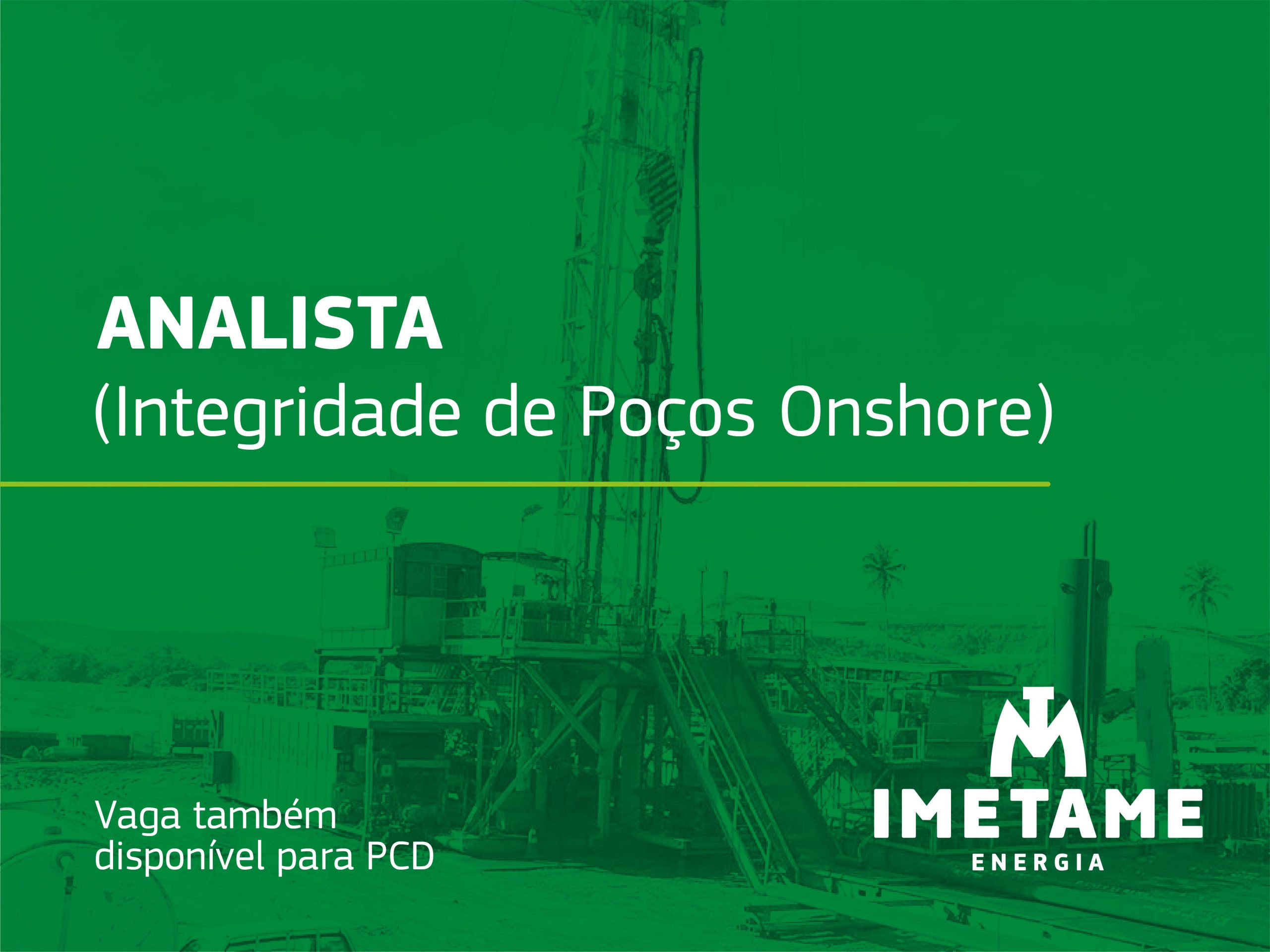 ANALISTA
(Integridade de Poços Onshore)

Vaga também disponível para PCD

IMETAME
ENERGIA